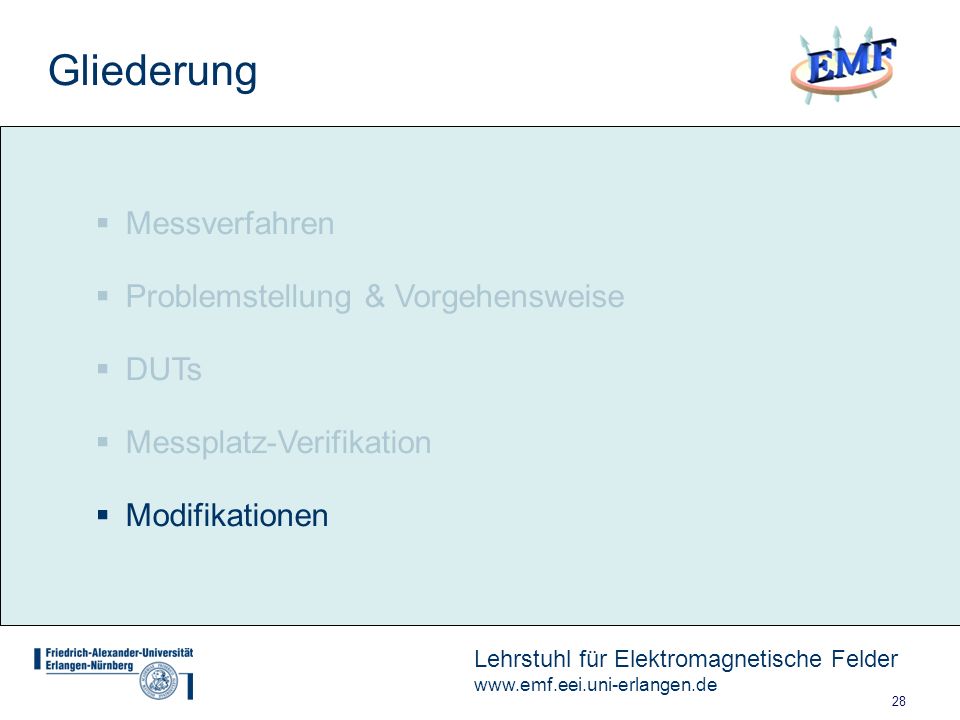 Gliederung

EMF

▪ Messverfahren

▪ Problemstellung & Vorgehensweise

▪ DUTs

▪ Messplatz-Verifikation

▪ Modifikationen

Friedrich-Alexander-Universität Erlangen-Nürnberg

Lehrstuhl für Elektromagnetische Felder
www.emf.eei.uni-erlangen.de

28